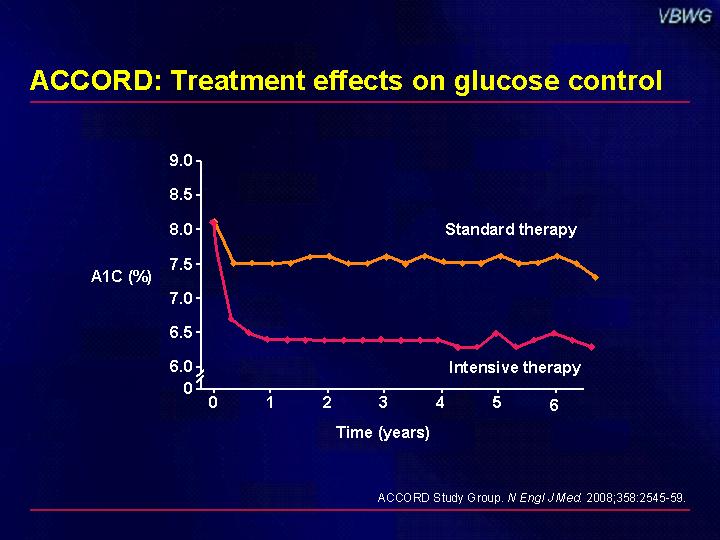 VBWG

ACCORD: Treatment effects on glucose control

9.0
8.5
8.0
7.5
7.0
6.5
6.0
0

A1C (%)

Standard therapy

Intensive therapy

0 1 2 3 4 5 6

Time (years)

ACCORD Study Group. N Engl J Med. 2008;358:2545-59.